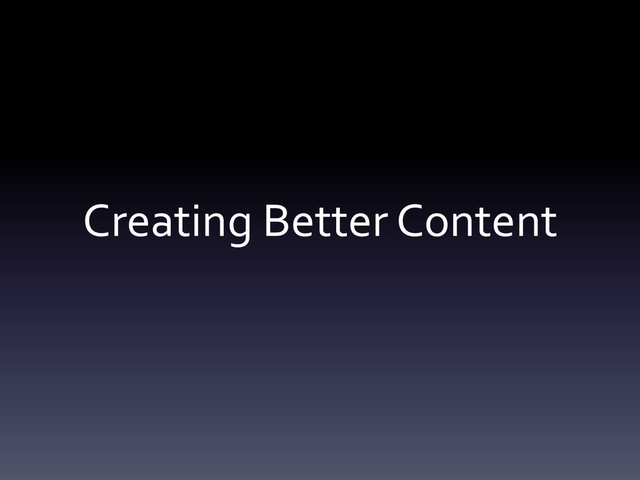 Creating Better Content